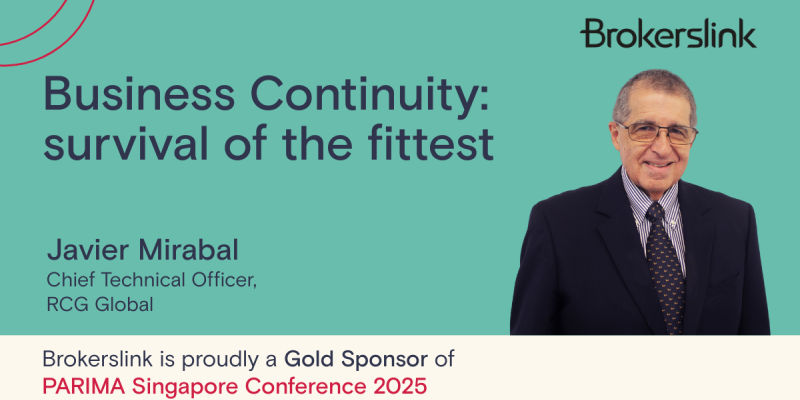 Brokerslink

Business Continuity: survival of the fittest

Javier Mirabal
Chief Technical Officer,
RCG Global

Brokerslink is proudly a Gold Sponsor of
PARIMA Singapore Conference 2025